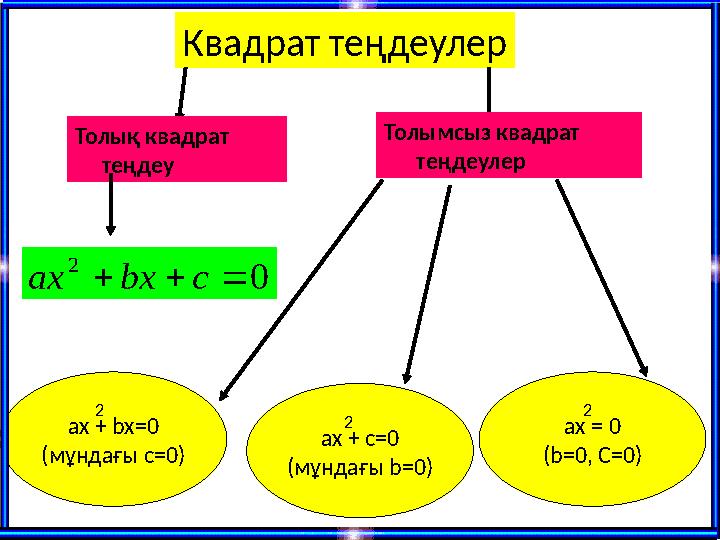 Квадрат теңдеулер

Толық квадрат теңдеу

$ax^2 + bx + c = 0$

Толымсыз квадрат теңдеулер

$ax^2 + bx=0$
(мұндағы c=0)

$ax^2 + c=0$
(мұндағы b=0)

$ax^2 = 0$
(b=0, C=0)